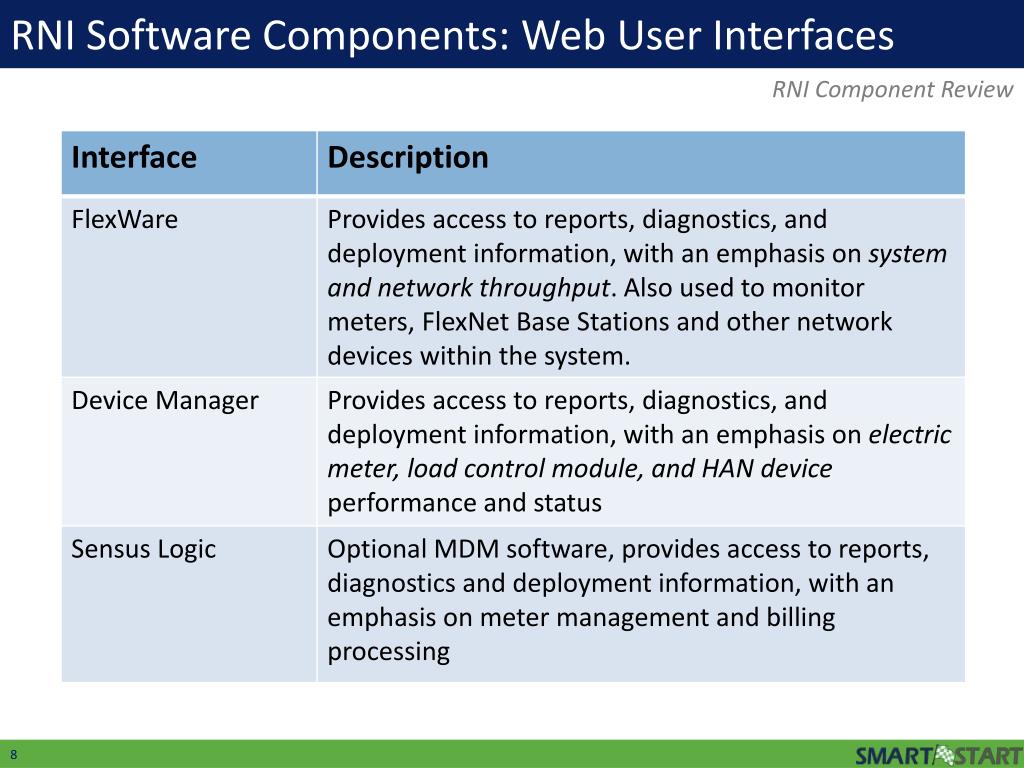 RNI Software Components: Web User Interfaces

RNI Component Review

| Interface | Description |
|---|---|
| FlexWare | Provides access to reports, diagnostics, and deployment information, with an emphasis on system and network throughput. Also used to monitor meters, FlexNet Base Stations and other network devices within the system. |
| Device Manager | Provides access to reports, diagnostics, and deployment information, with an emphasis on electric meter, load control module, and HAN device performance and status |
| Sensus Logic | Optional MDM software, provides access to reports, diagnostics and deployment information, with an emphasis on meter management and billing processing |

8

SMART START